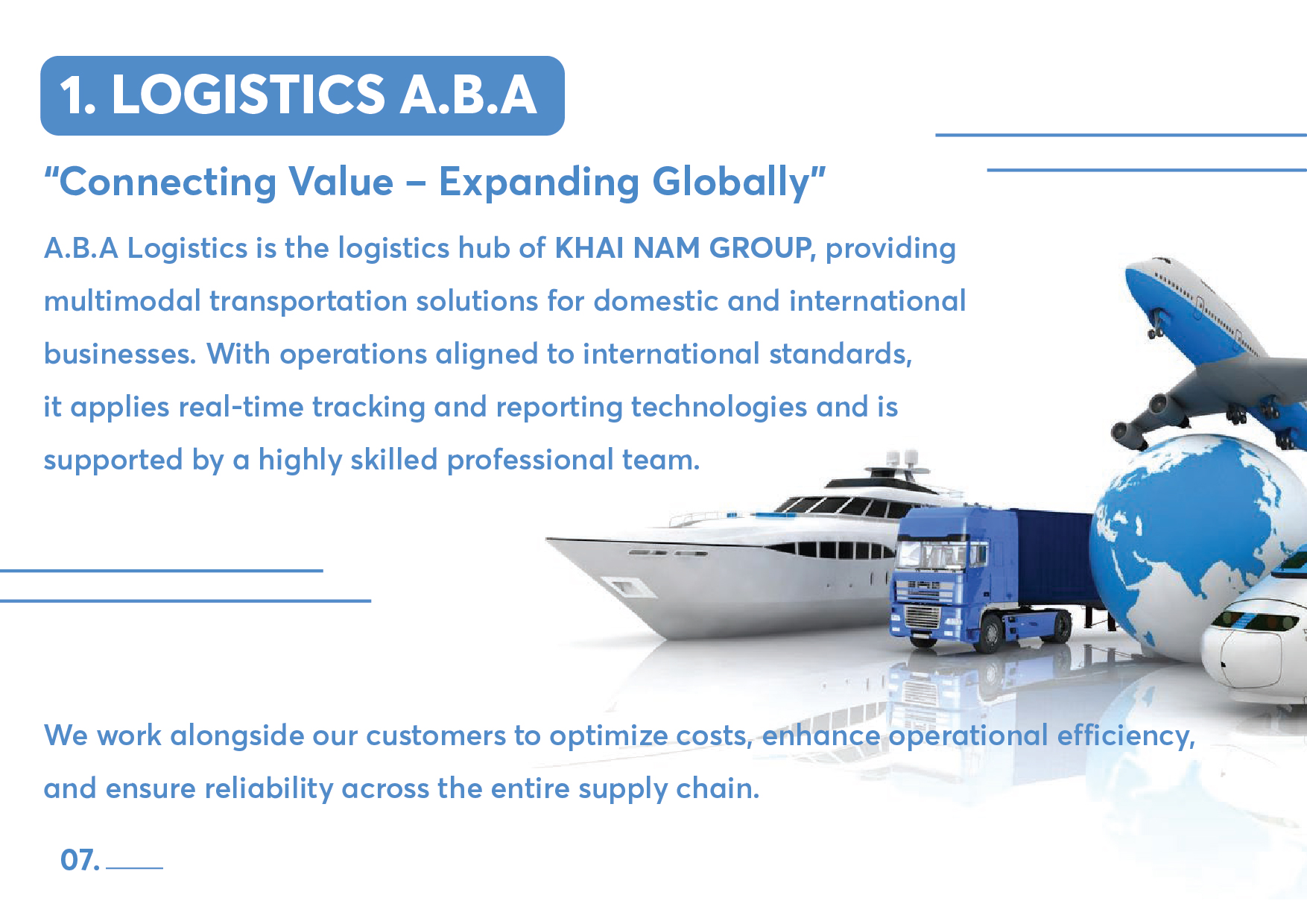 1. LOGISTICS A.B.A

"Connecting Value – Expanding Globally"

A.B.A Logistics is the logistics hub of KHAI NAM GROUP, providing multimodal transportation solutions for domestic and international businesses. With operations aligned to international standards, it applies real-time tracking and reporting technologies and is supported by a highly skilled professional team.

We work alongside our customers to optimize costs, enhance operational efficiency, and ensure reliability across the entire supply chain.

07.